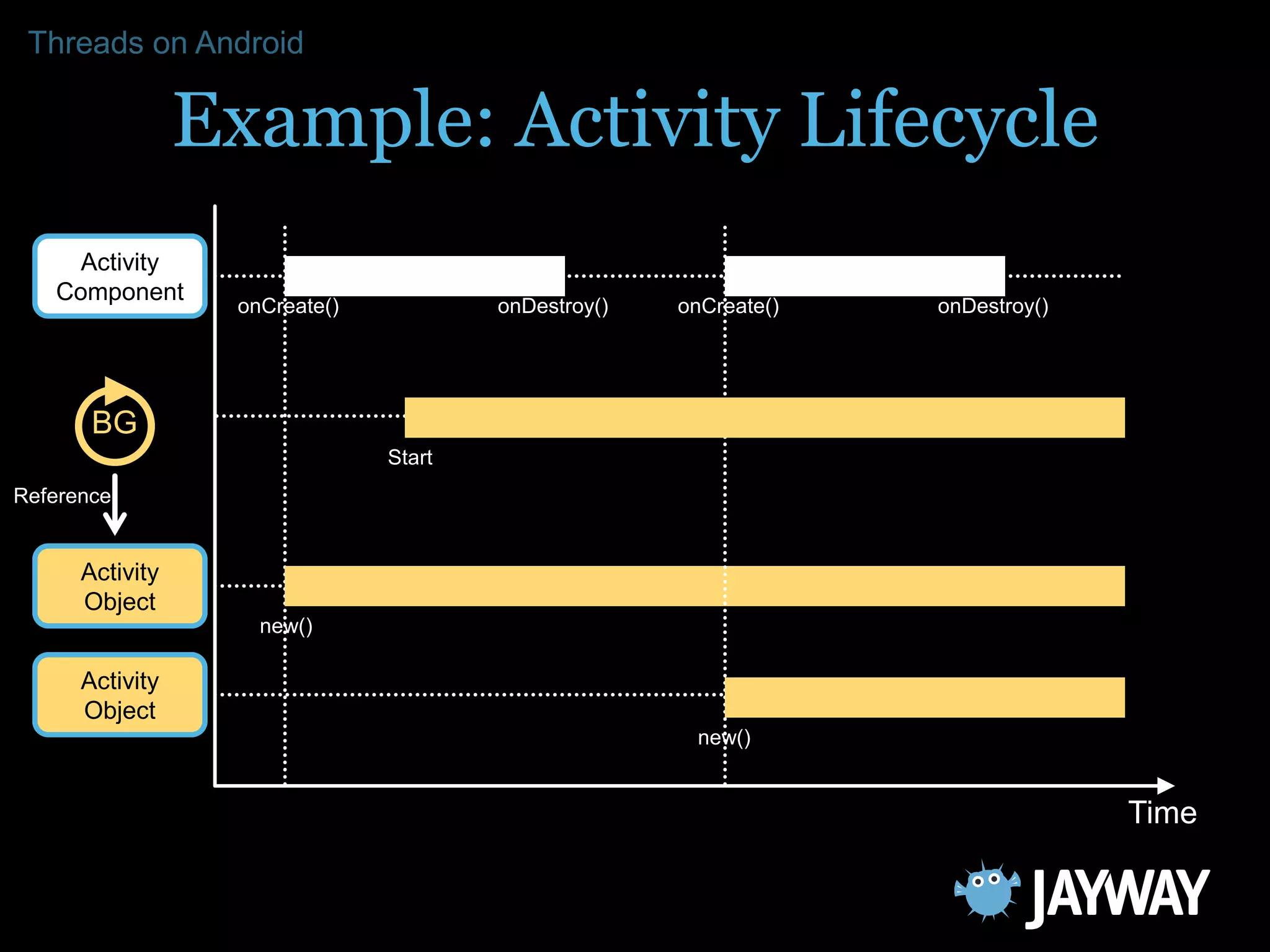 Threads on Android

Example: Activity Lifecycle

Activity Component

onCreate()

onDestroy()

onCreate()

onDestroy()

BG

Start

Reference

Activity Object

new()

Activity Object

new()

Time

JAYWAY